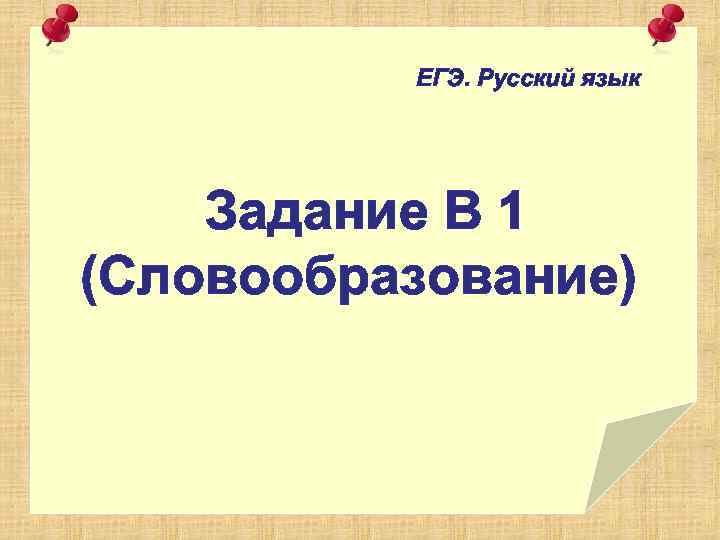 ЕГЭ. Русский язык

Задание В 1
(Словообразование)